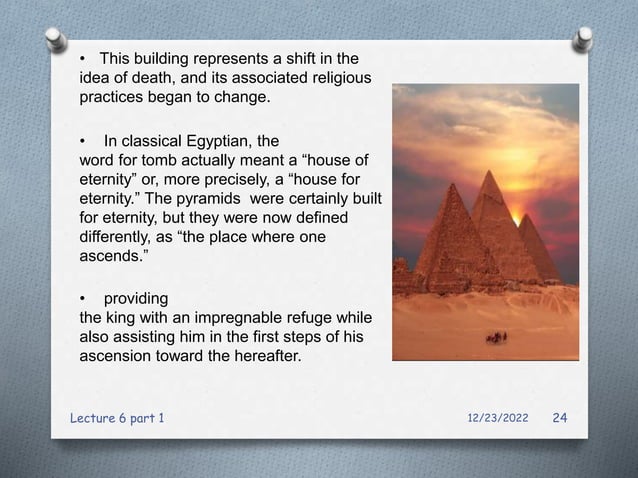 • This building represents a shift in the idea of death, and its associated religious practices began to change.

• In classical Egyptian, the word for tomb actually meant a “house of eternity” or, more precisely, a “house for eternity.” The pyramids were certainly built for eternity, but they were now defined differently, as “the place where one ascends.”

• providing the king with an impregnable refuge while also assisting him in the first steps of his ascension toward the hereafter.

Lecture 6 part 1

12/23/2022

24